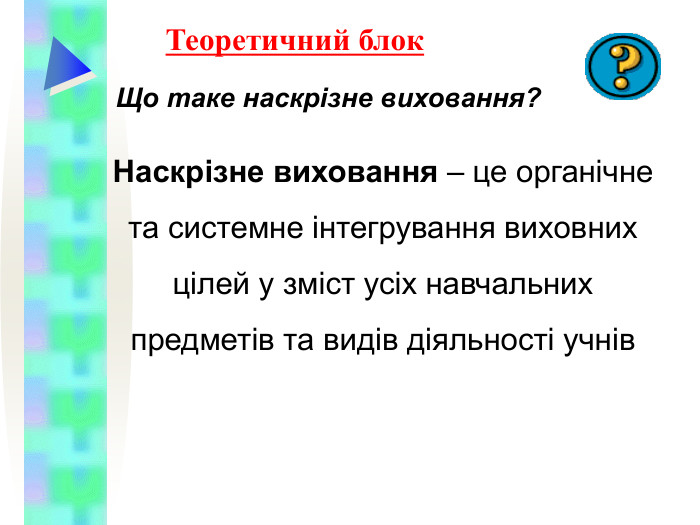 Теоретичний блок

?

Що таке наскрізне виховання?

Наскрізне виховання – це органічне та системне інтегрування виховних цілей у зміст усіх навчальних предметів та видів діяльності учнів